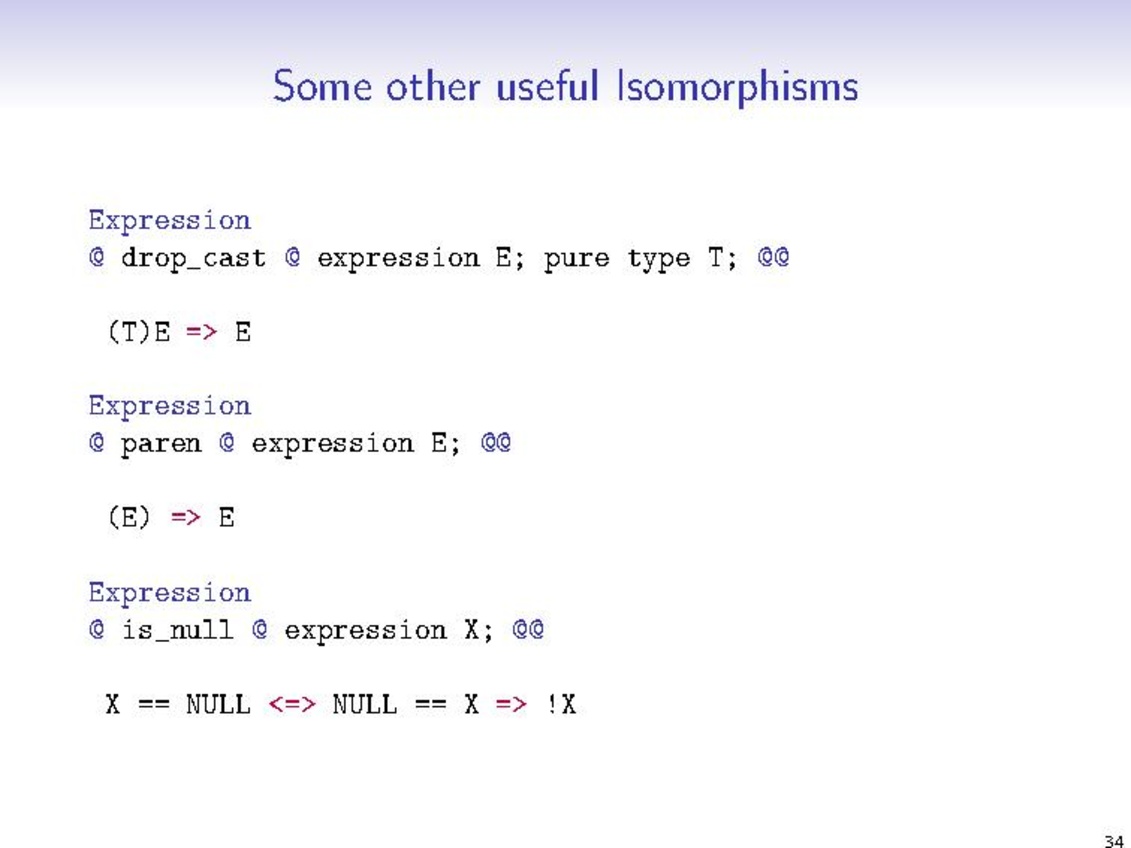 Some other useful Isomorphisms

Expression
@ drop_cast @ expression E; pure type T; @@

(T)E => E

Expression
@ paren @ expression E; @@

(E) => E

Expression
@ is_null @ expression X; @@

X == NULL <=> NULL == X => !X

34